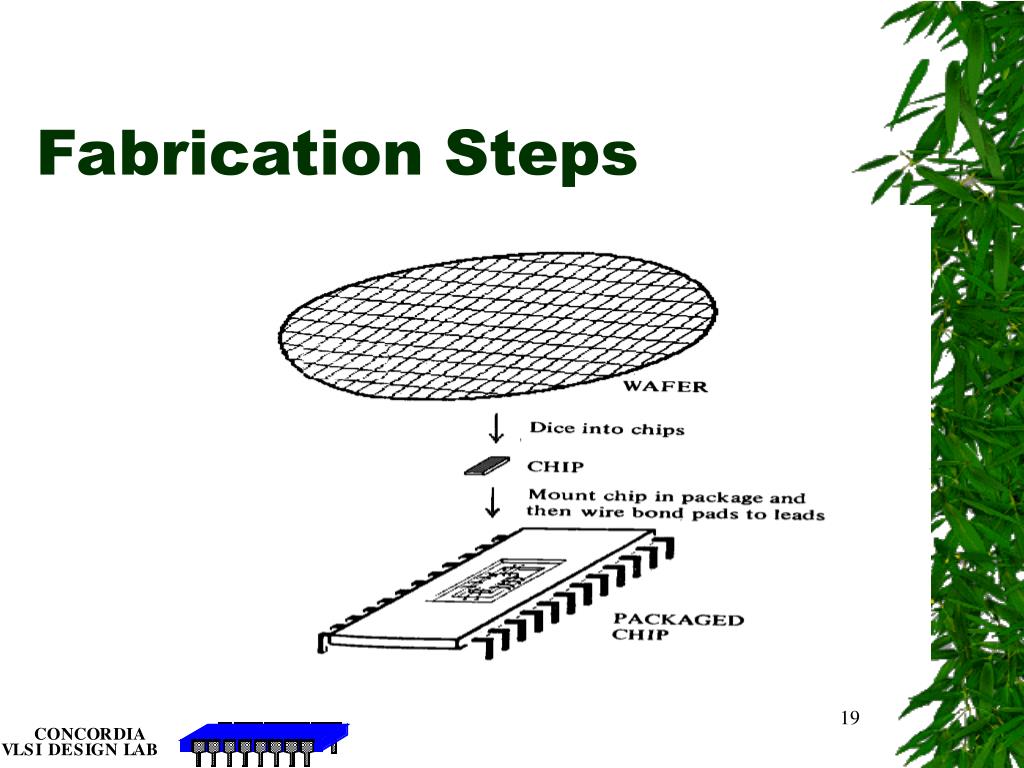 Fabrication Steps

WAFER

Dice into chips

CHIP

Mount chip in package and then wire bond pads to leads

PACKAGED CHIP

19

CONCORDIA
VLSI DESIGN LAB